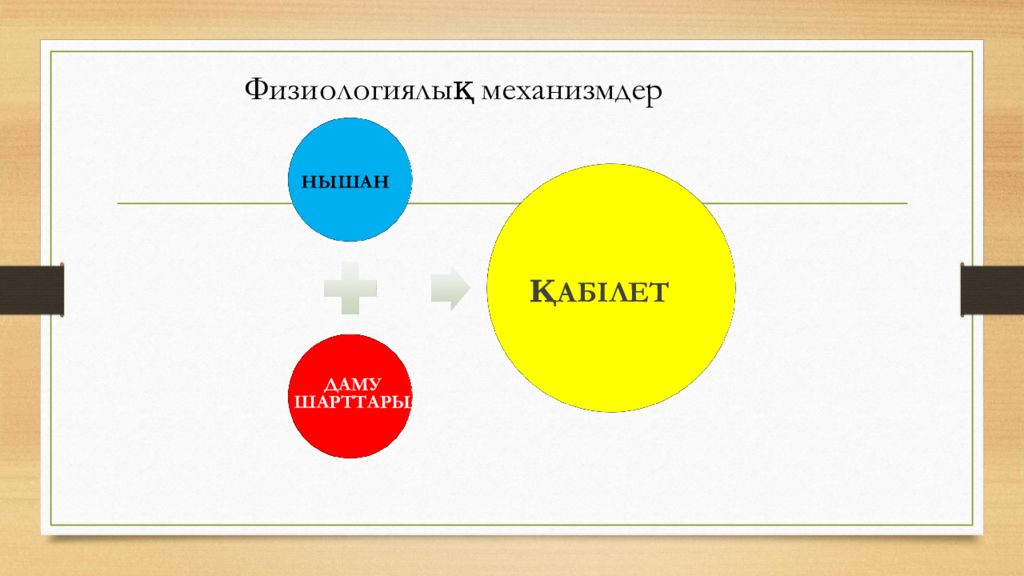 Физиологиялық механизмдер

НЫШАН

ДАМУ ШАРТТАРЫ

ҚАБІЛЕТ